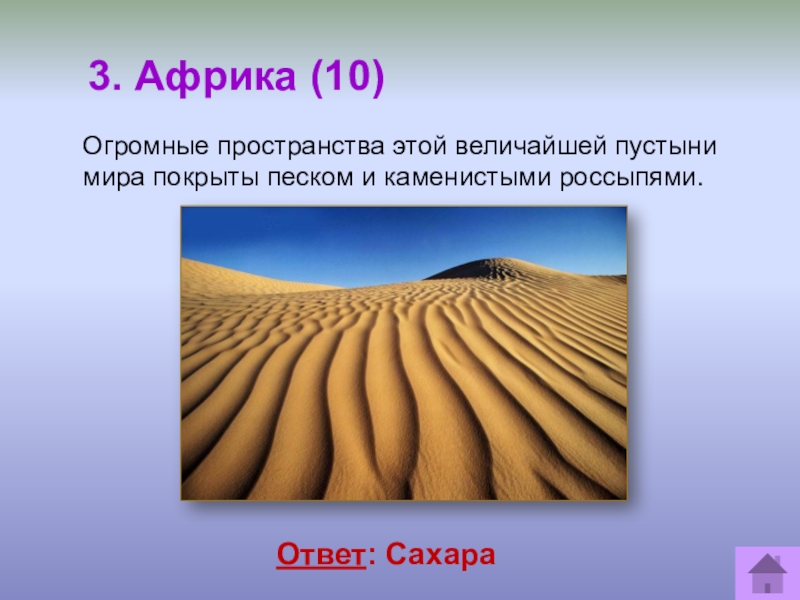 3. Африка (10)

Огромные пространства этой величайшей пустыни мира покрыты песком и каменистыми россыпями.

Ответ: Сахара